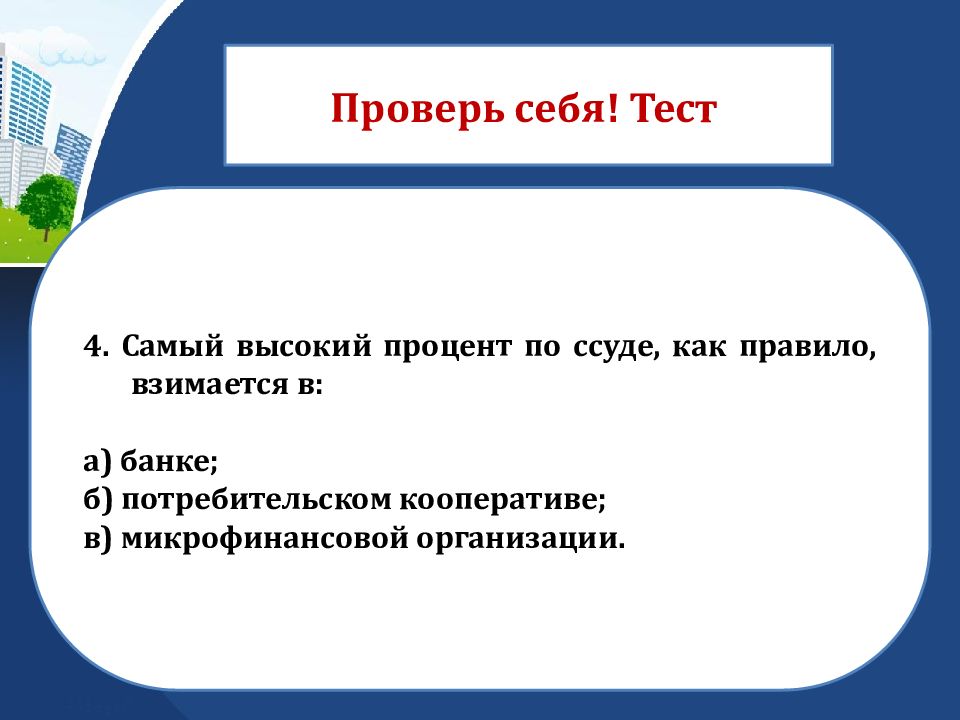 Проверь себя! Тест

4. Самый высокий процент по ссуде, как правило, взимается в:

а) банке;
б) потребительском кооперативе;
в) микрофинансовой организации.